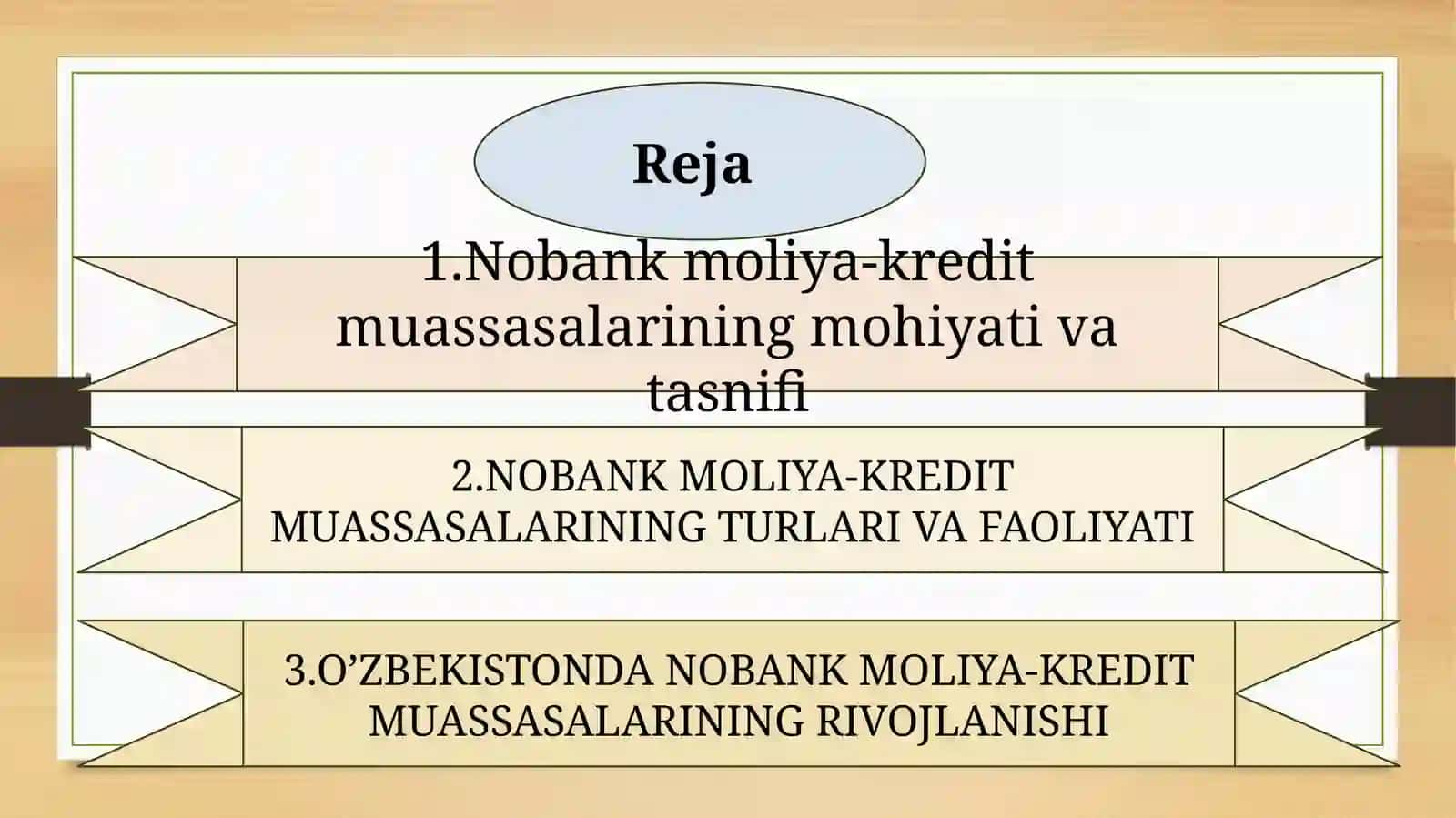 Reja

1.Nobank moliya-kredit muassasalarining mohiyati va tasnifi

2.NOBANK MOLIYA-KREDIT MUASSASALARINING TURLARI VA FAOLIYATI

3.O’ZBEKISTONDA NOBANK MOLIYA-KREDIT MUASSASALARINING RIVOJLANISHI